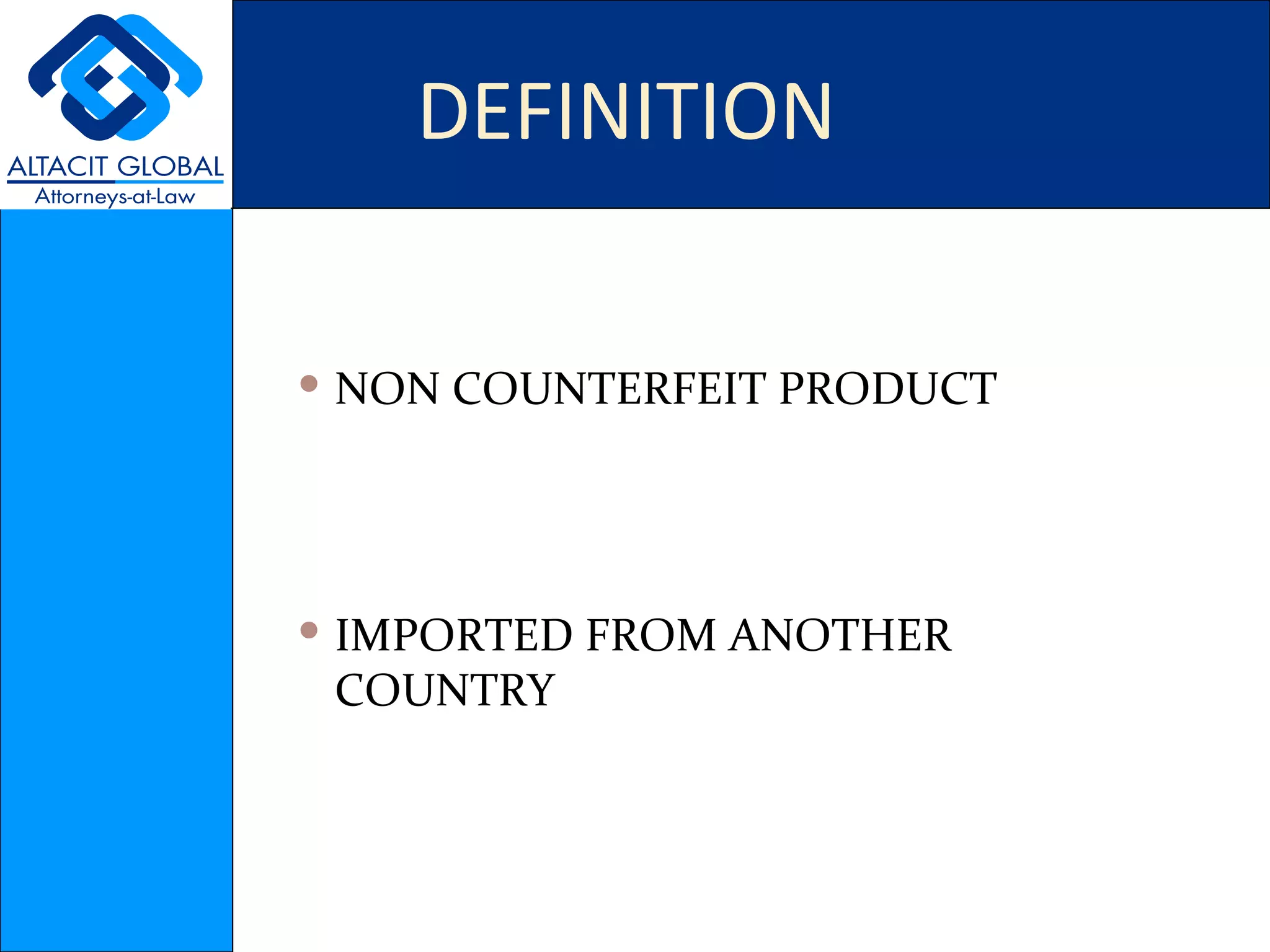 ALTACIT GLOBAL
Attorneys-at-Law

DEFINITION

• NON COUNTERFEIT PRODUCT

• IMPORTED FROM ANOTHER COUNTRY